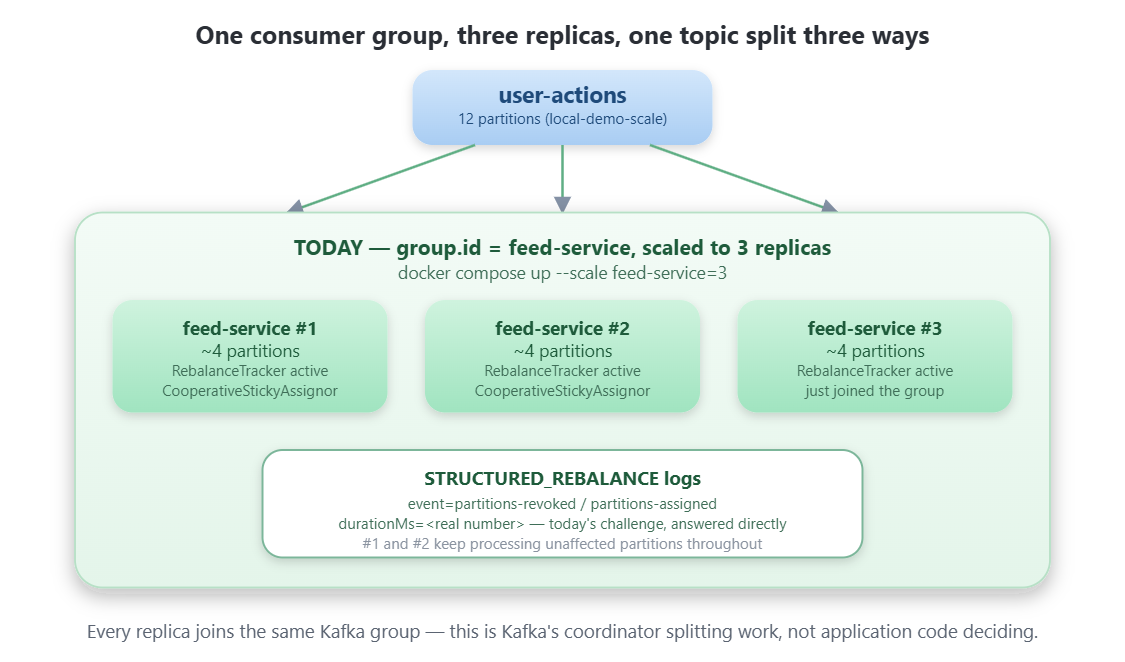 One consumer group, three replicas, one topic split three ways

user-actions
12 partitions (local-demo-scale)

TODAY — group.id = feed-service, scaled to 3 replicas
docker compose up --scale feed-service=3

feed-service #1
~4 partitions
RebalanceTracker active
CooperativeStickyAssignor

feed-service #2
~4 partitions
RebalanceTracker active
CooperativeStickyAssignor

feed-service #3
~4 partitions
RebalanceTracker active
just joined the group

STRUCTURED_REBALANCE logs
event=partitions-revoked / partitions-assigned
durationMs=<real number> — today's challenge, answered directly
#1 and #2 keep processing unaffected partitions throughout

Every replica joins the same Kafka group — this is Kafka's coordinator splitting work, not application code deciding.